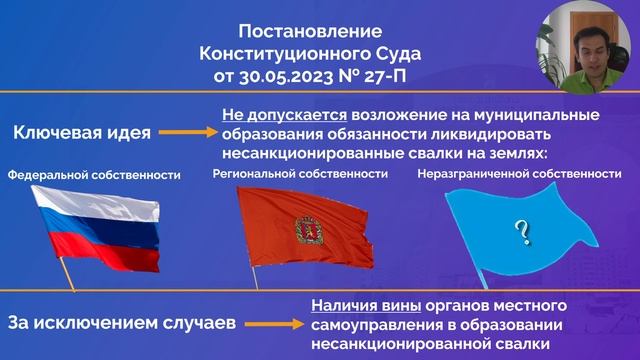 Постановление Конституционного Суда от 30.05.2023 № 27-П

Ключевая идея

Не допускается возложение на муниципальные образования обязанности ликвидировать несанкционированные свалки на землях:

Федеральной собственности

Региональной собственности

Неразграниченной собственности

?

За исключением случаев

Наличия вины органов местного самоуправления в образовании несанкционированной свалки